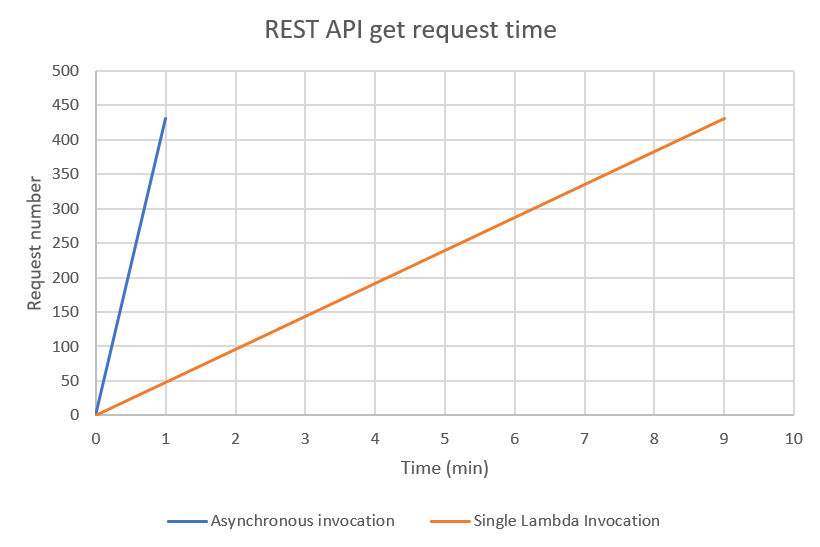 REST API get request time

Request number

500
450
400
350
300
250
200
150
100
50
0

0 1 2 3 4 5 6 7 8 9 10

Time (min)

Asynchronous invocation
Single Lambda Invocation